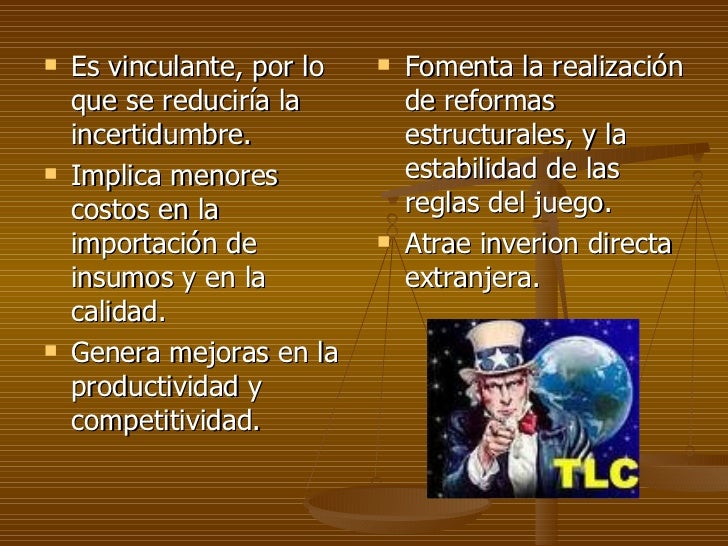 Es vinculante, por lo que se reduciría la incertidumbre.

Implica menores costos en la importación de insumos y en la calidad.

Genera mejoras en la productividad y competitividad.

Fomenta la realización de reformas estructurales, y la estabilidad de las reglas del juego.

Atrae inverion directa extranjera.

TLC